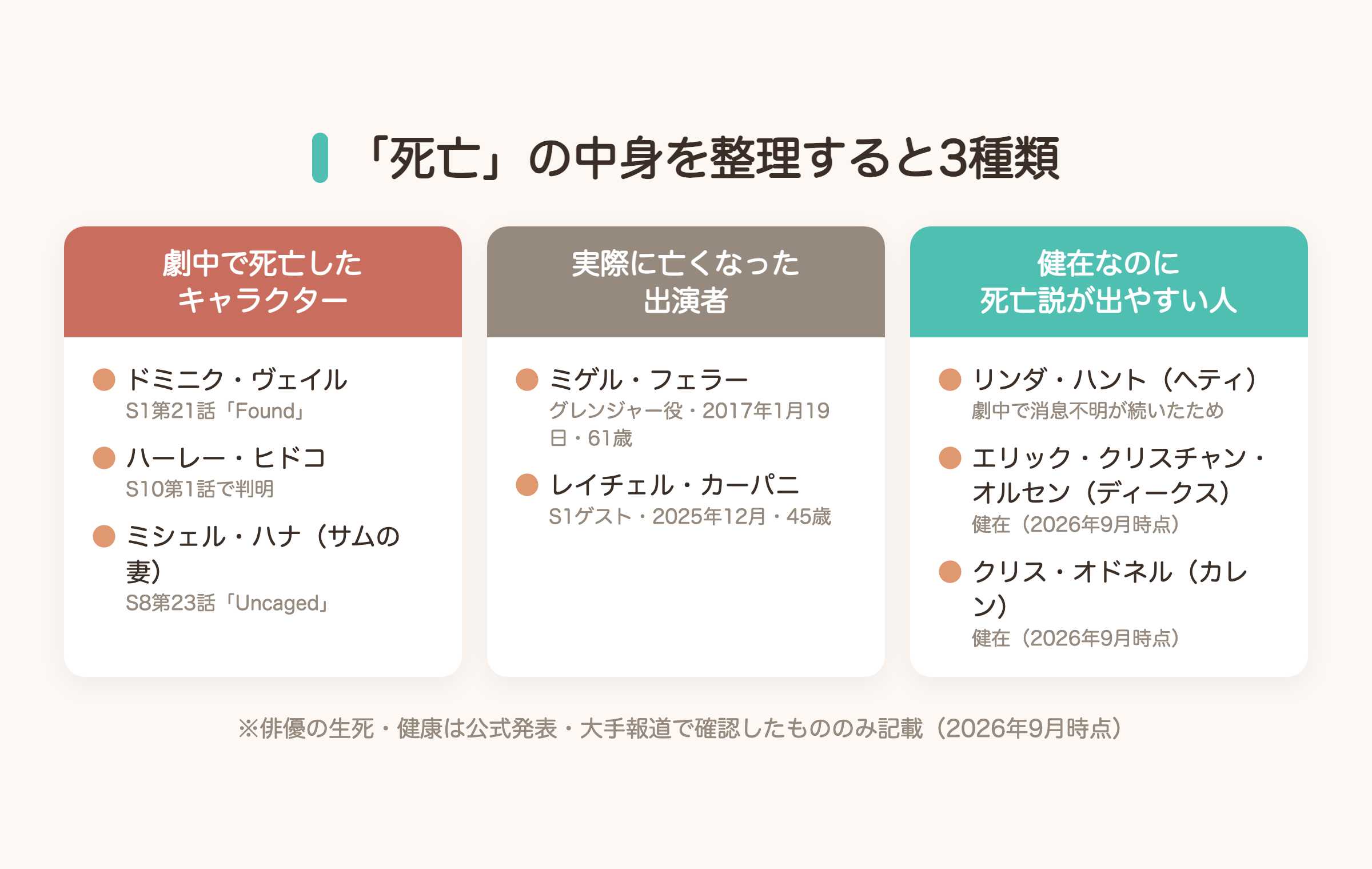 「死亡」の中身を整理すると3種類

劇中で死亡したキャラクター

ドミニク・ヴェイル
S1第21話「Found」

ハーレー・ヒドコ
S10第1話で判明

ミシェル・ハナ（サムの妻）
S8第23話「Uncaged」

実際に亡くなった出演者

ミゲル・フェラー
グレンジャー役・2017年1月19日・61歳

レイチェル・カーパニ
S1ゲスト・2025年12月・45歳

健在なのに死亡説が出やすい人

リンダ・ハント（ヘティ）
劇中で消息不明が続いたため

エリック・クリスチャン・オルセン（ディークス）
健在（2026年9月時点）

クリス・オドネル（カレン）
健在（2026年9月時点）

※俳優の生死・健康は公式発表・大手報道で確認したもののみ記載（2026年9月時点）